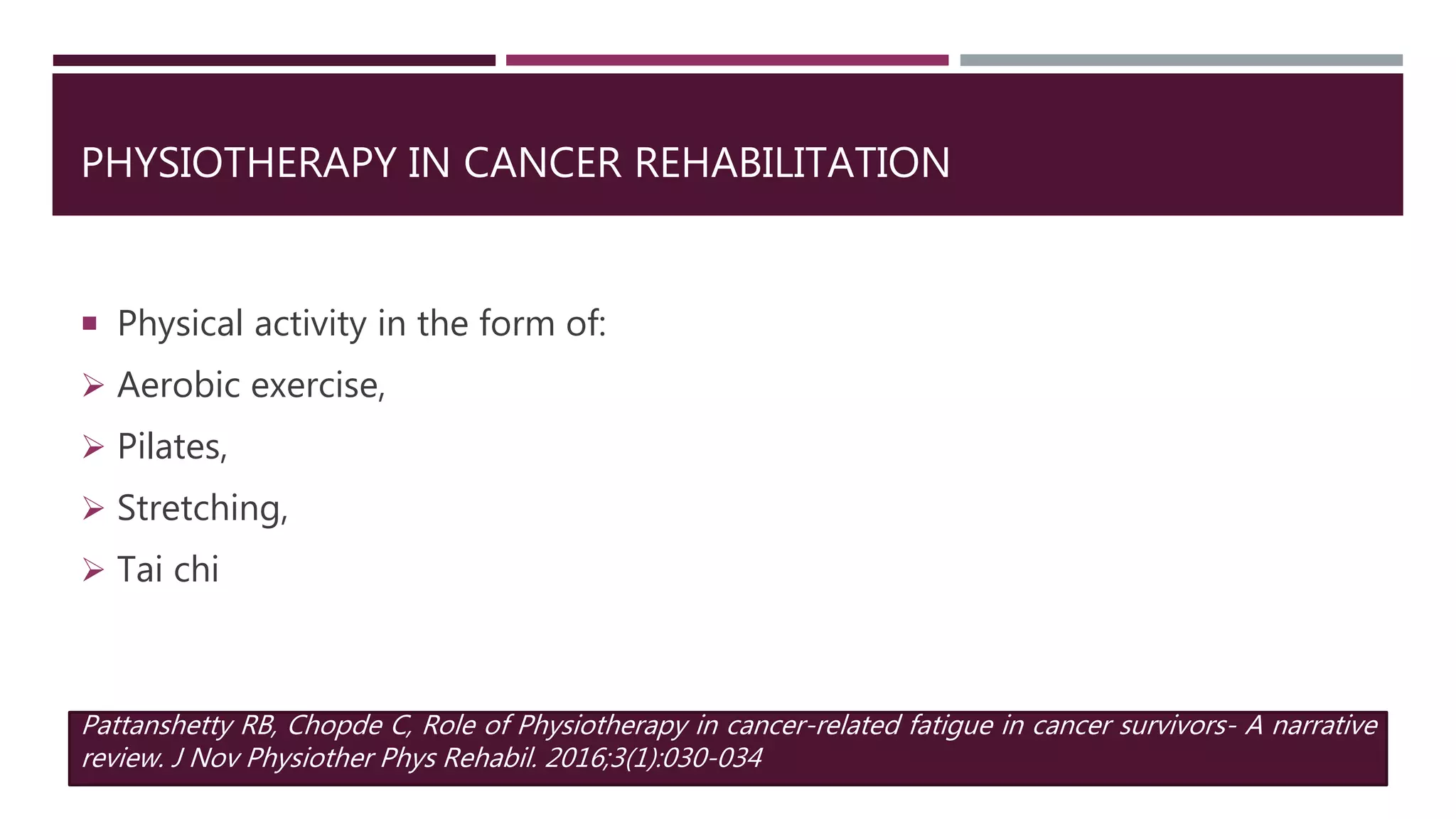 PHYSIOTHERAPY IN CANCER REHABILITATION

▪ Physical activity in the form of:

➢ Aerobic exercise,

➢ Pilates,

➢ Stretching,

➢ Tai chi

Pattanshetty RB, Chopde C, Role of Physiotherapy in cancer-related fatigue in cancer survivors- A narrative review. J Nov Physiother Phys Rehabil. 2016;3(1):030-034